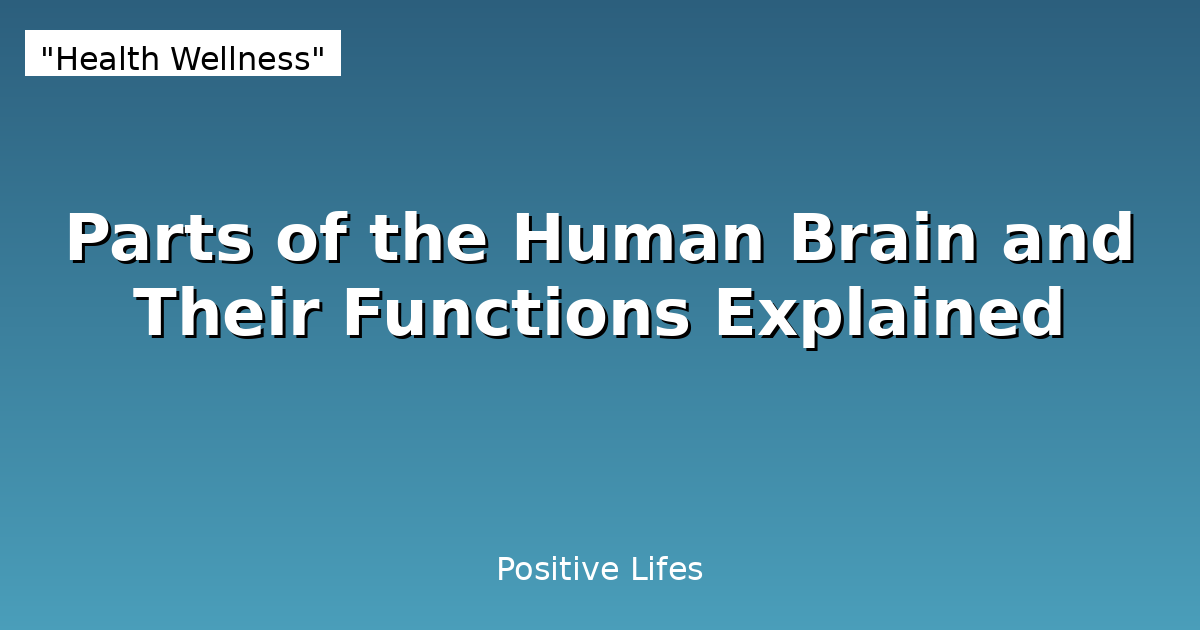 "Health Wellness"

Parts of the Human Brain and Their Functions Explained

Positive Lifes